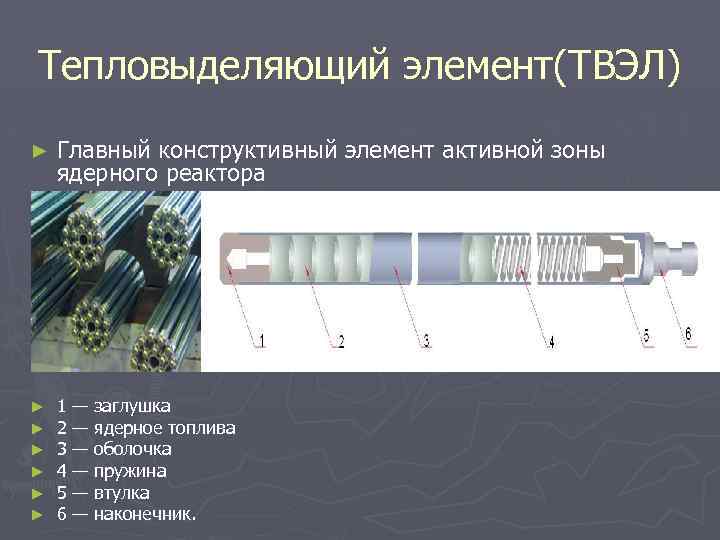 Тепловыделяющий элемент(ТВЭЛ)

► Главный конструктивный элемент активной зоны ядерного реактора

1
2
3
4
5
6

► 1 — заглушка
► 2 — ядерное топлива
► 3 — оболочка
► 4 — пружина
► 5 — втулка
► 6 — наконечник.